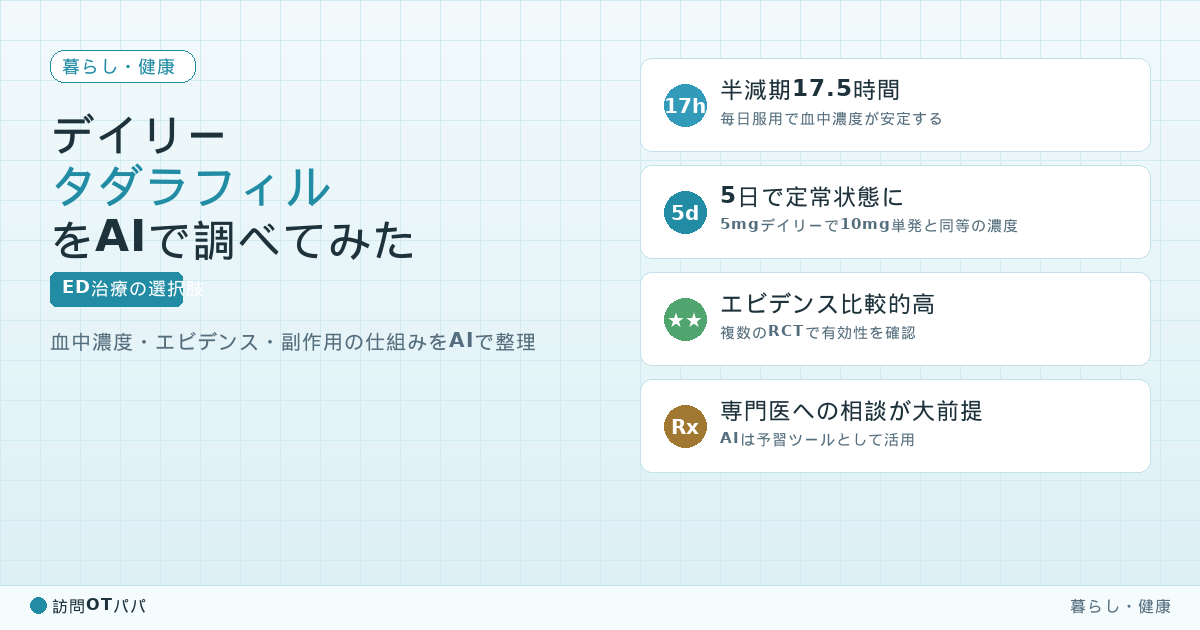 暮らし・健康

デイリー
タダラフィル
をAIで調べてみた

ED治療の選択肢

血中濃度・エビデンス・副作用の仕組みをAIで整理

17h
半減期17.5時間
毎日服用で血中濃度が安定する

5d
5日で定常状態に
5mgデイリーで10mg単発と同等の濃度

★★
エビデンス比較的高
複数のRCTで有効性を確認

Rx
専門医への相談が大前提
AIは予習ツールとして活用

訪問OTパパ

暮らし・健康